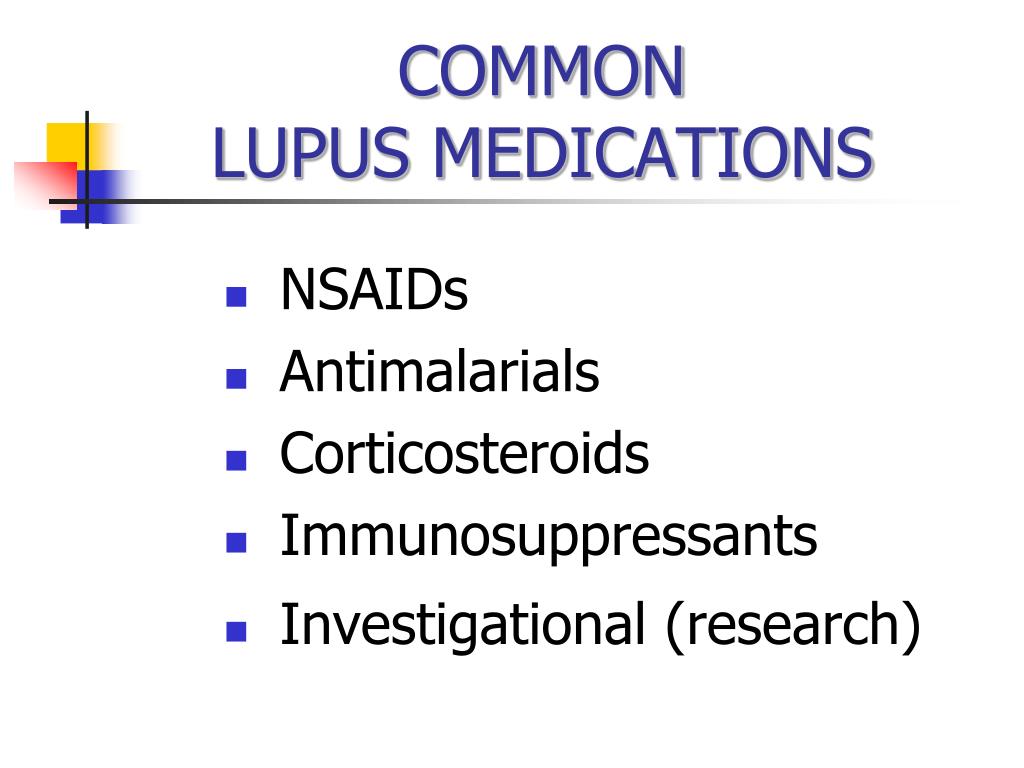 COMMON
LUPUS MEDICATIONS

- NSAIDs
- Antimalarials
- Corticosteroids
- Immunosuppressants
- Investigational (research)